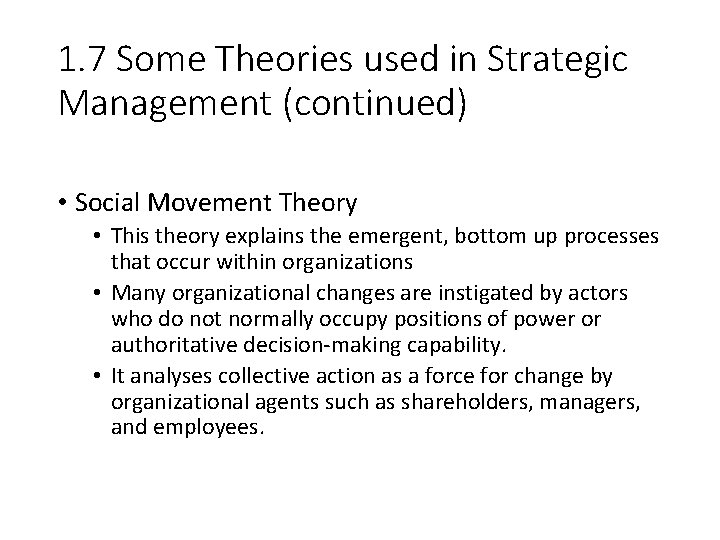 1.7 Some Theories used in Strategic Management (continued)

• Social Movement Theory
  • This theory explains the emergent, bottom up processes that occur within organizations
  • Many organizational changes are instigated by actors who do not normally occupy positions of power or authoritative decision-making capability.
  • It analyses collective action as a force for change by organizational agents such as shareholders, managers, and employees.